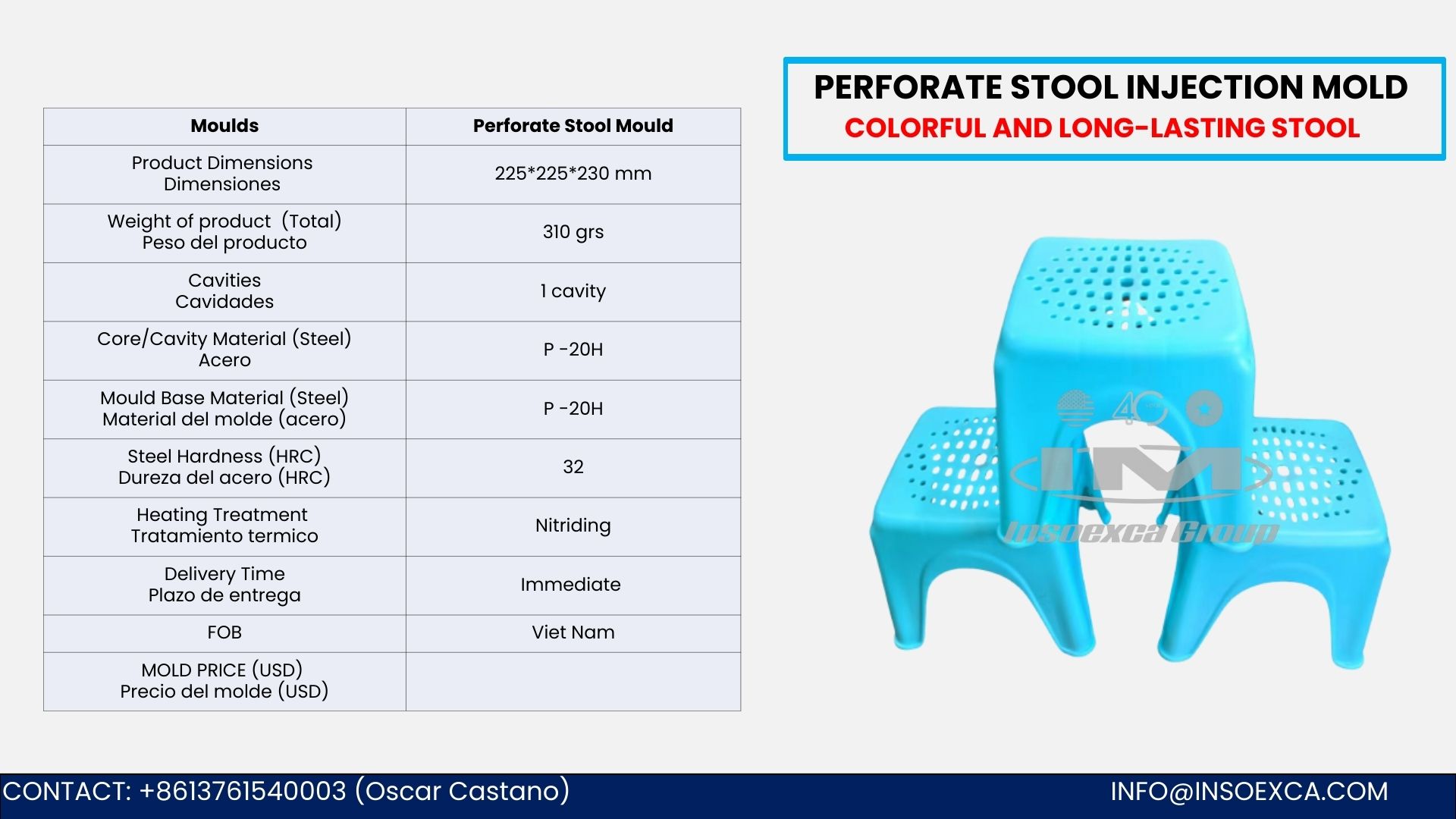 PERFORATE STOOL INJECTION MOLD
COLORFUL AND LONG-LASTING STOOL

| Moulds | Perforate Stool Mould |
|---|---|
| Product Dimensions Dimensiones | 225*225*230 mm |
| Weight of product (Total) Peso del producto | 310 grs |
| Cavities Cavidades | 1 cavity |
| Core/Cavity Material (Steel) Acero | P -20H |
| Mould Base Material (Steel) Material del molde (acero) | P -20H |
| Steel Hardness (HRC) Dureza del acero (HRC) | 32 |
| Heating Treatment Tratamiento termico | Nitriding |
| Delivery Time Plazo de entrega | Immediate |
| FOB | Viet Nam |
| MOLD PRICE (USD) Precio del molde (USD) | |

40
IM
Insoexca Group

CONTACT: +8613761540003 (Oscar Castano)
INFO@INSOEXCA.COM